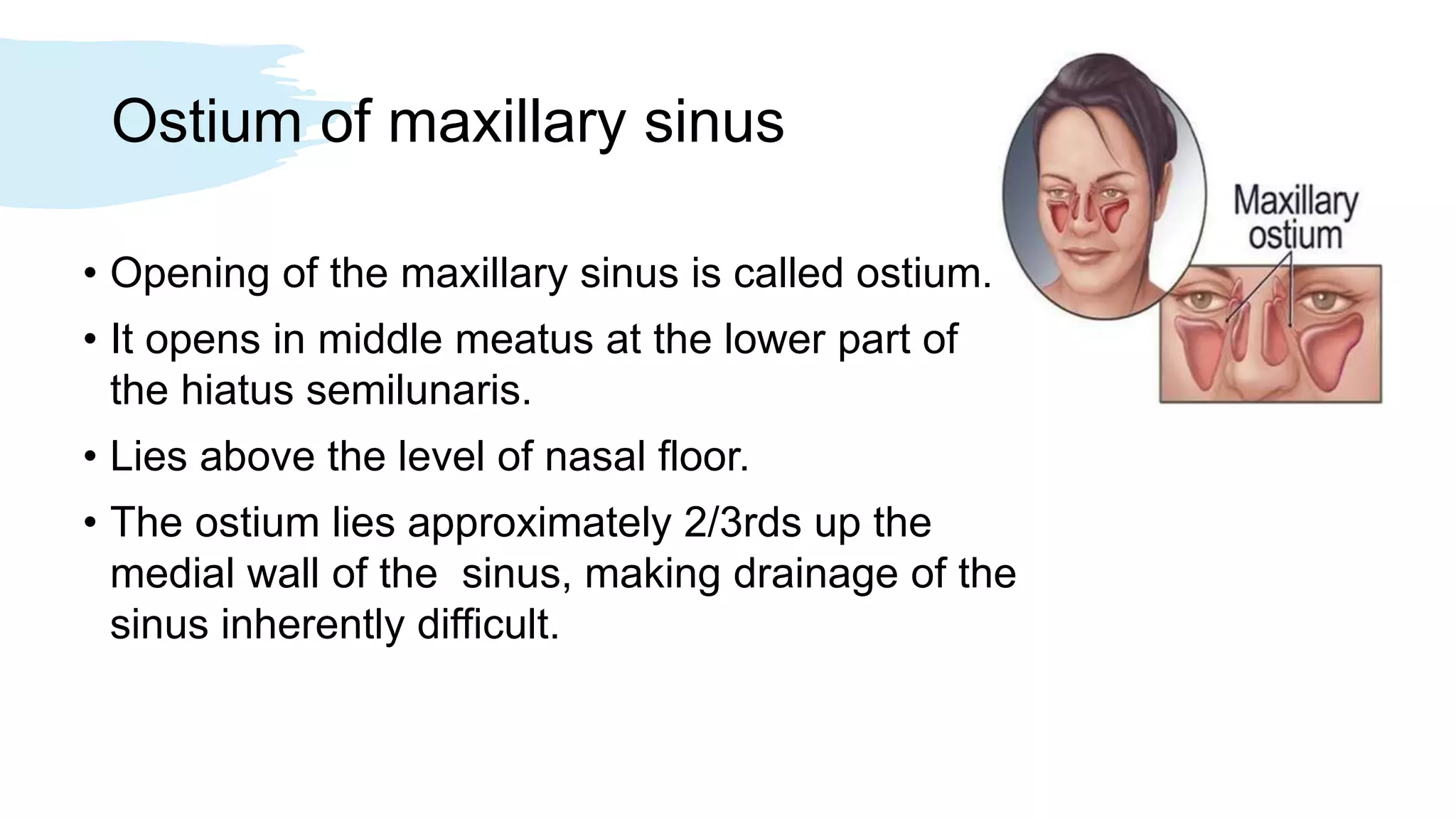 Ostium of maxillary sinus

• Opening of the maxillary sinus is called ostium.

• It opens in middle meatus at the lower part of the hiatus semilunaris.

• Lies above the level of nasal floor.

• The ostium lies approximately 2/3rds up the medial wall of the  sinus, making drainage of the sinus inherently difficult.

Maxillary ostium